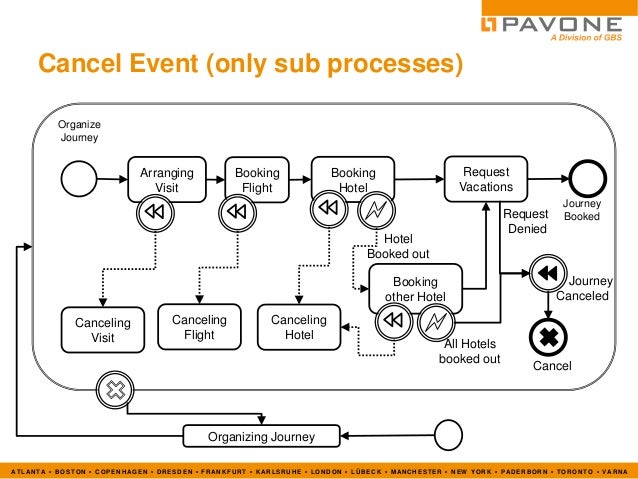 PAVONE
A Division of GBS

Cancel Event (only sub processes)

Organize Journey

Arranging Visit

Booking Flight

Booking Hotel

Request Vacations

Journey Booked

Request Denied

Hotel Booked out

Booking other Hotel

Journey Canceled

Canceling Visit

Canceling Flight

Canceling Hotel

All Hotels booked out

Cancel

Organizing Journey

ATLANTA • BOSTON • COPENHAGEN • DRESDEN • FRANKFURT • KARLSRUHE • LONDON • LÜBECK • MANCHESTER • NEW YORK • PADERBORN • TORONTO • VARNA